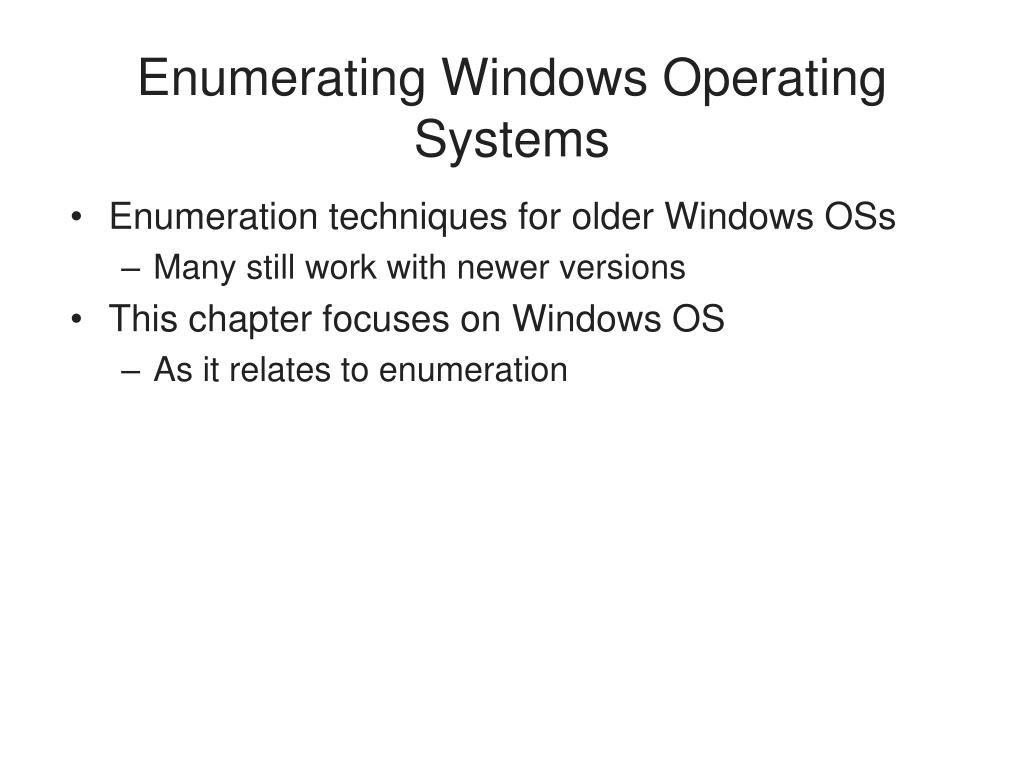 Enumerating Windows Operating Systems

• Enumeration techniques for older Windows OSs
– Many still work with newer versions
• This chapter focuses on Windows OS
– As it relates to enumeration